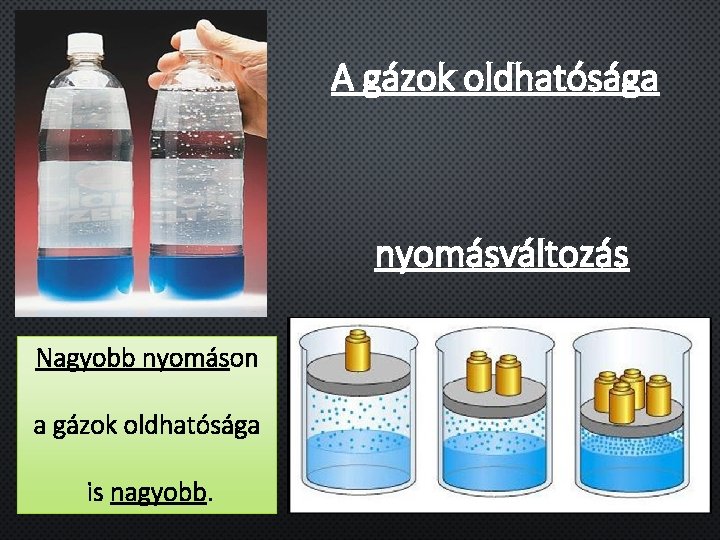 A gázok oldhatósága

nyomásváltozás

Nagyobb nyomáson

a gázok oldhatósága

is nagyobb.